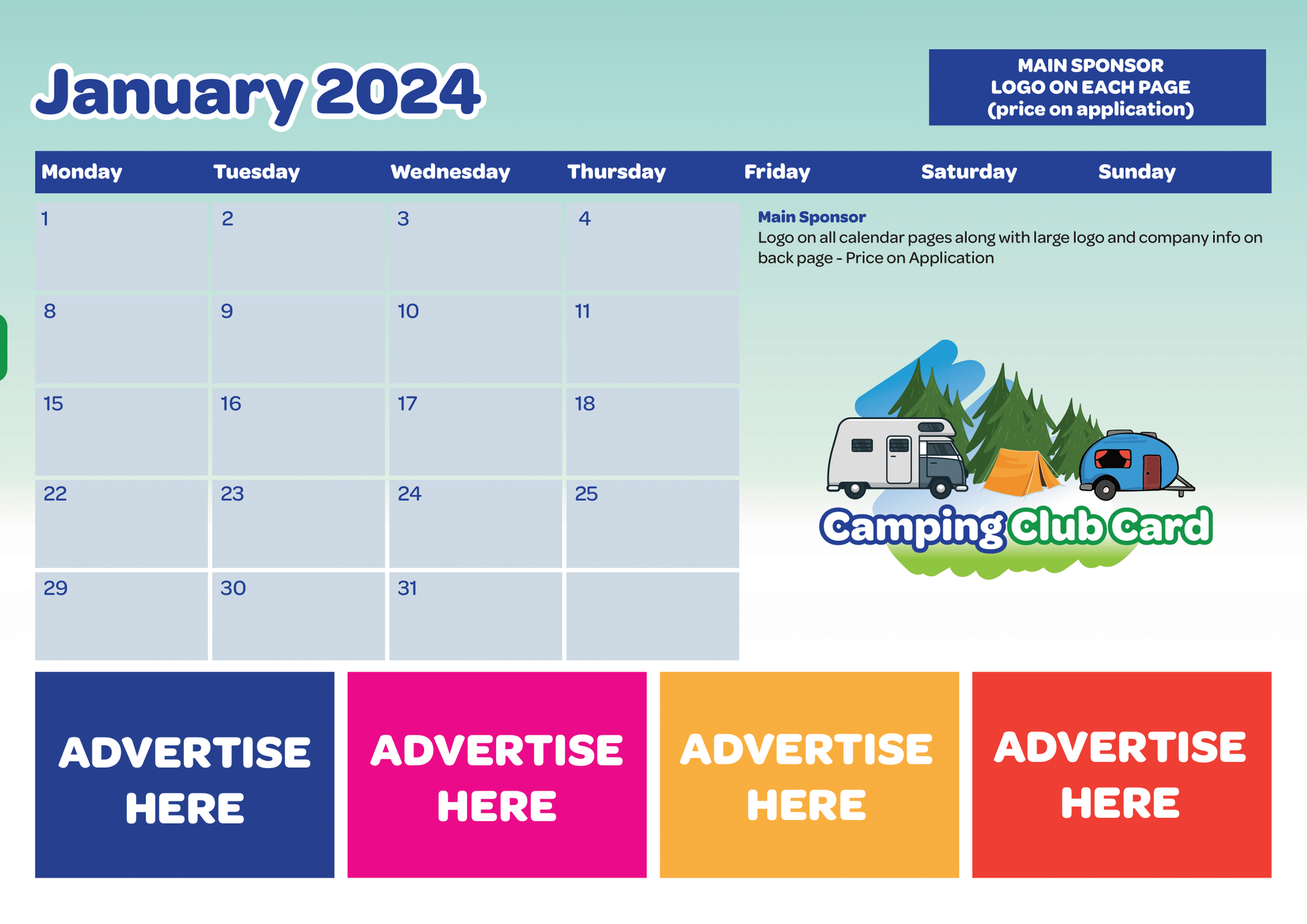 January 2024

MAIN SPONSOR
LOGO ON EACH PAGE
(price on application)

| Monday | Tuesday | Wednesday | Thursday | Friday | Saturday | Sunday |
|---|---|---|---|---|---|---|
| 1 | 2 | 3 | 4 | | | |
| 8 | 9 | 10 | 11 | | | |
| 15 | 16 | 17 | 18 | | | |
| 22 | 23 | 24 | 25 | | | |
| 29 | 30 | 31 | | | | |

Main Sponsor
Logo on all calendar pages along with large logo and company info on back page - Price on Application

Camping Club Card

ADVERTISE HERE

ADVERTISE HERE

ADVERTISE HERE

ADVERTISE HERE